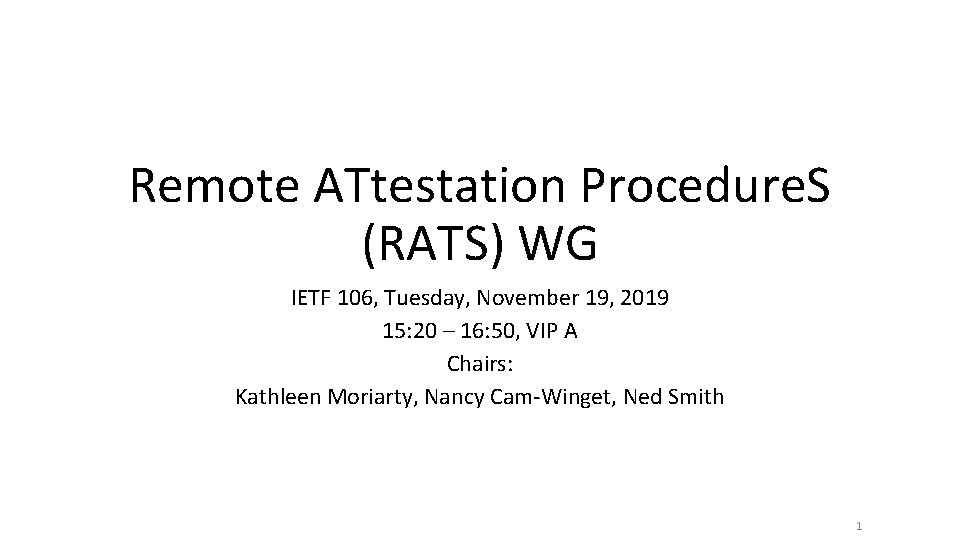 Remote ATtestation ProcedureS (RATS) WG

IETF 106, Tuesday, November 19, 2019
15:20 – 16:50, VIP A
Chairs:
Kathleen Moriarty, Nancy Cam-Winget, Ned Smith

1